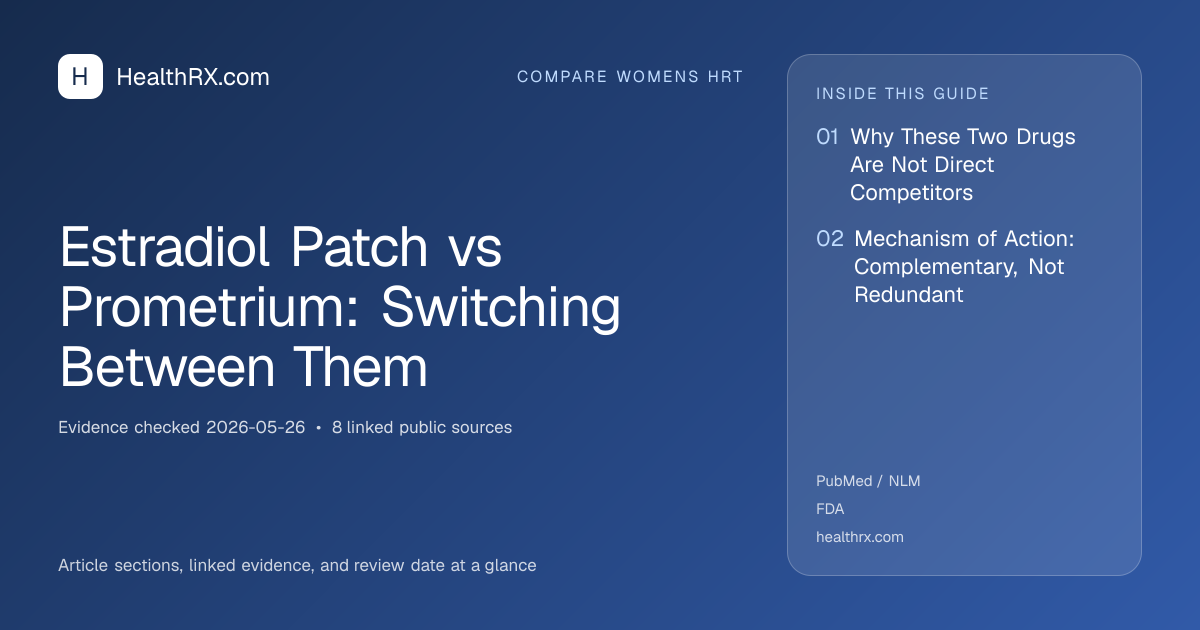 H
HealthRX.com

COMPARE WOMENS HRT

Estradiol Patch vs Prometrium: Switching Between Them

Evidence checked 2026-05-26 • 8 linked public sources

Article sections, linked evidence, and review date at a glance

INSIDE THIS GUIDE

01 Why These Two Drugs Are Not Direct Competitors

02 Mechanism of Action: Complementary, Not Redundant

PubMed / NLM
FDA
healthrx.com